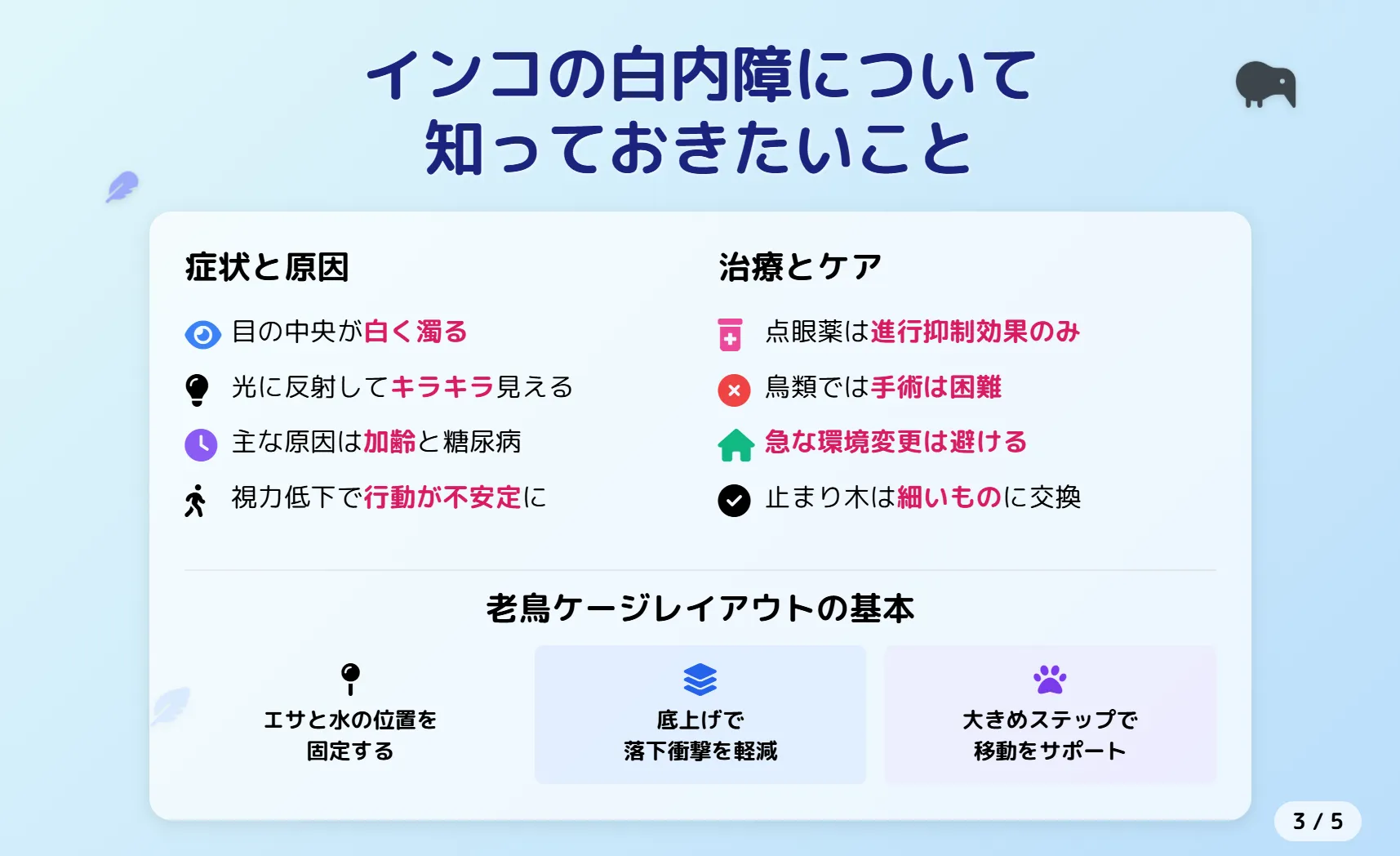 インコの白内障について
知っておきたいこと

症状と原因

目の中央が白く濁る

光に反射してキラキラ見える

主な原因は加齢と糖尿病

視力低下で行動が不安定に

治療とケア

点眼薬は進行抑制効果のみ

鳥類では手術は困難

急な環境変更は避ける

止まり木は細いものに交換

老鳥ケージレイアウトの基本

エサと水の位置を
固定する

底上げで
落下衝撃を軽減

大きめステップで
移動をサポート

3 / 5